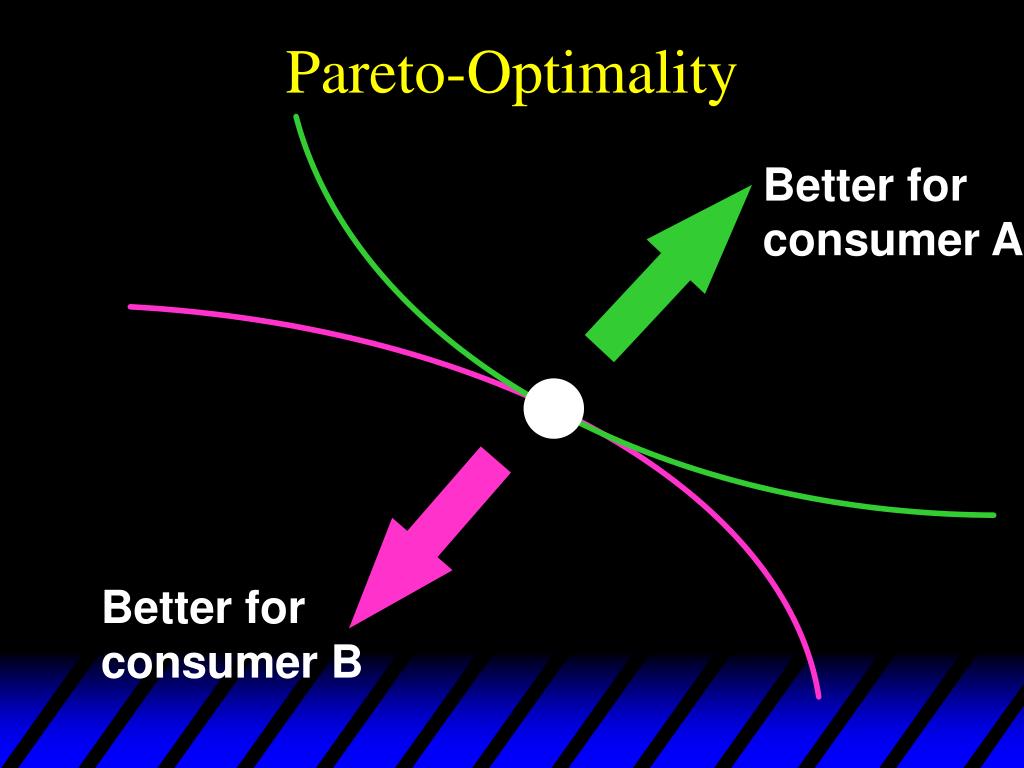 Pareto-Optimality

Better for consumer A

Better for consumer B